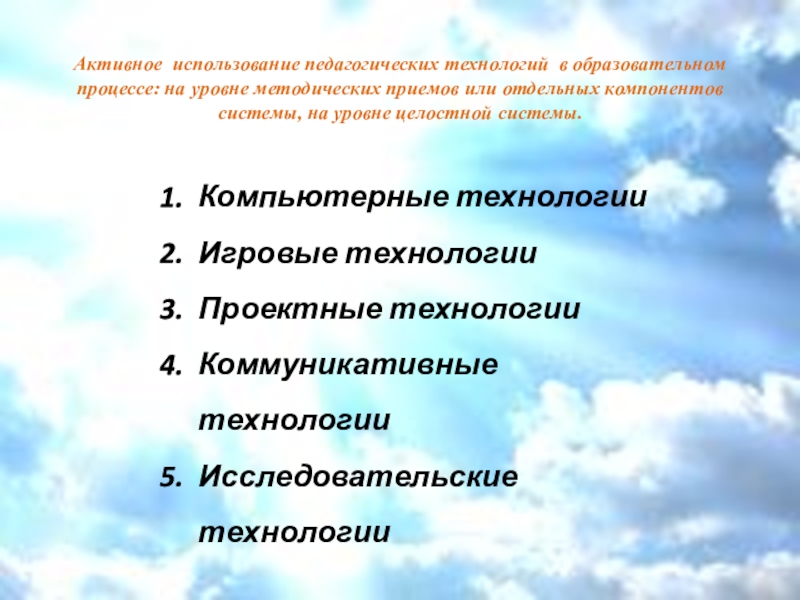 Активное использование педагогических технологий в образовательном процессе: на уровне методических приемов или отдельных компонентов системы, на уровне целостной системы.

1. Компьютерные технологии
2. Игровые технологии
3. Проектные технологии
4. Коммуникативные технологии
5. Исследовательские технологии